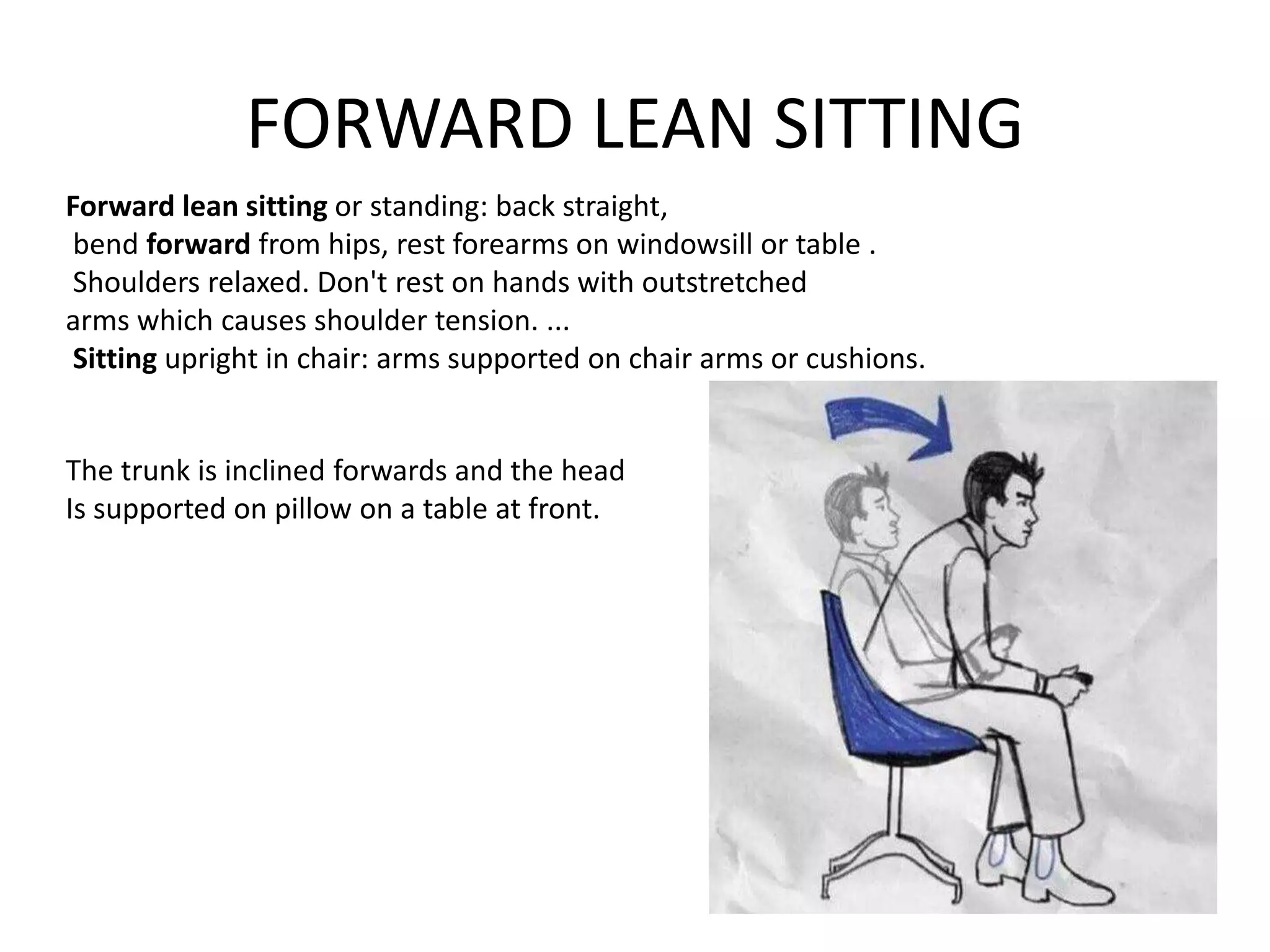 FORWARD LEAN SITTING

Forward lean sitting or standing: back straight, bend forward from hips, rest forearms on windowsill or table . Shoulders relaxed. Don't rest on hands with outstretched arms which causes shoulder tension. ...
Sitting upright in chair: arms supported on chair arms or cushions.

The trunk is inclined forwards and the head Is supported on pillow on a table at front.